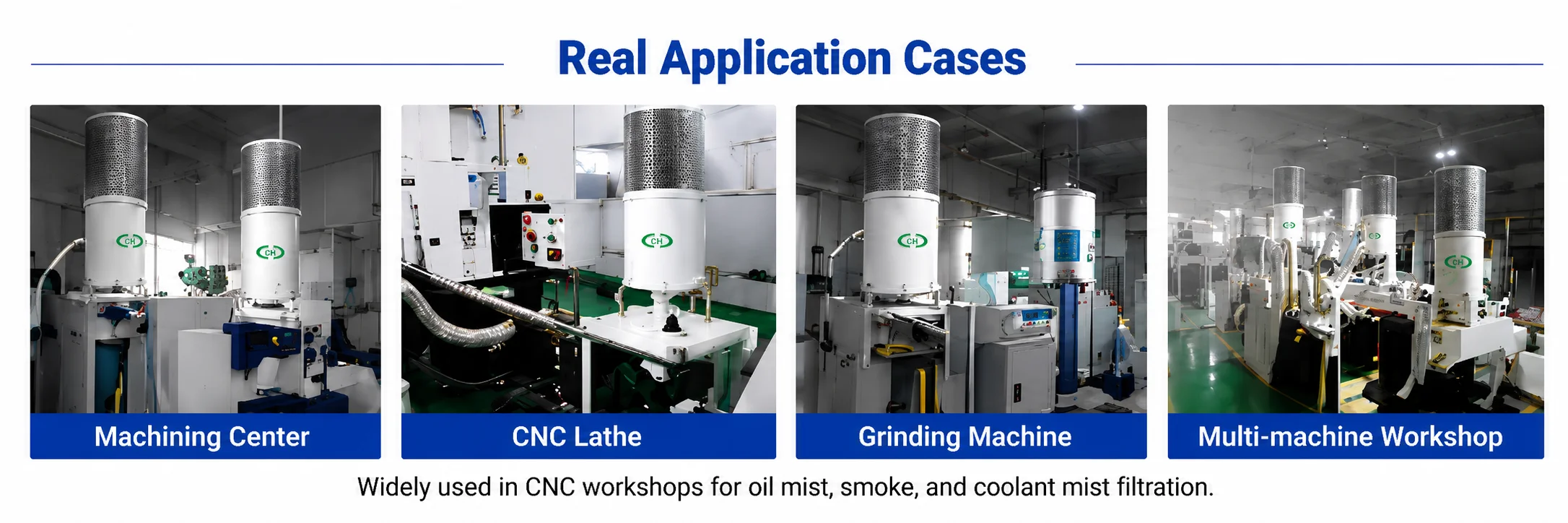 Real Application Cases

CH CH
Machining Center

CH
CNC Lathe

CH
Grinding Machine

CH CH CH
Multi-machine Workshop

Widely used in CNC workshops for oil mist, smoke, and coolant mist filtration.